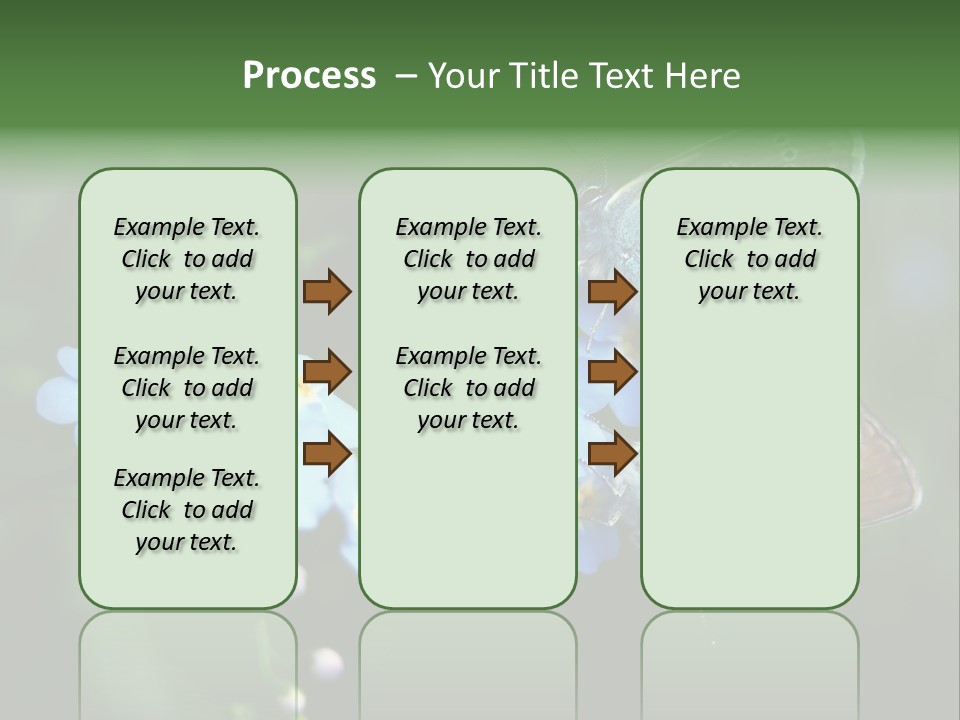 Process – Your Title Text Here

Example Text. Click to add your text.

Example Text. Click to add your text.

Example Text. Click to add your text.

Example Text. Click to add your text.

Example Text. Click to add your text.

Example Text. Click to add your text.